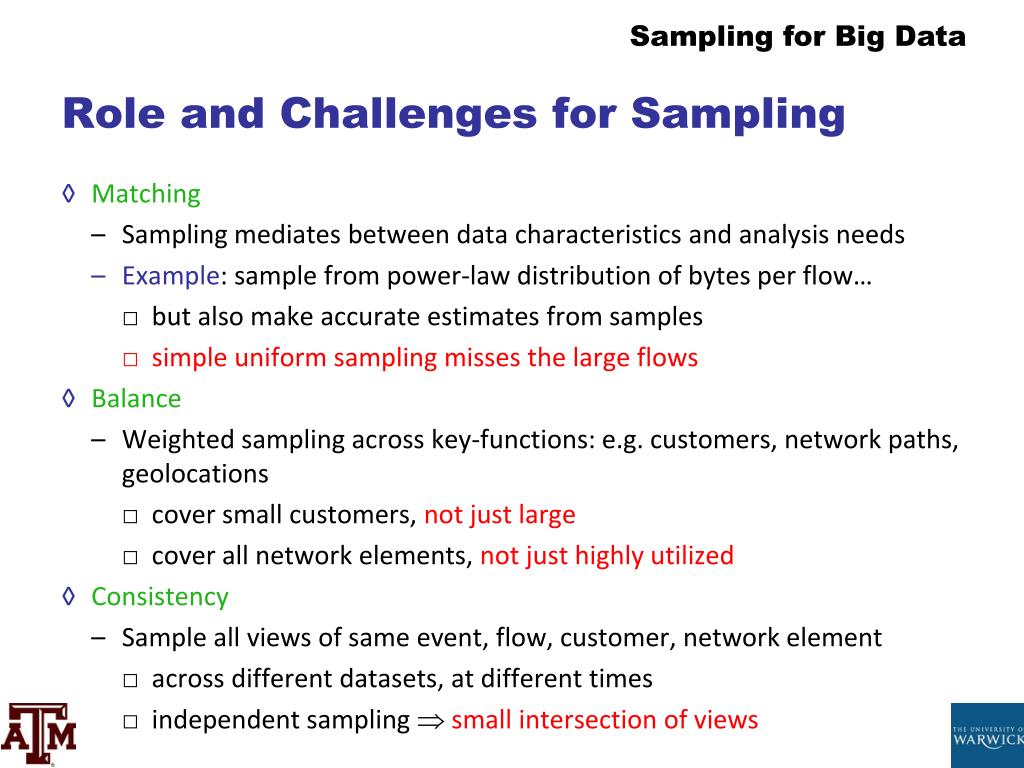 Sampling for Big Data

Role and Challenges for Sampling

◊ Matching
– Sampling mediates between data characteristics and analysis needs
– Example: sample from power-law distribution of bytes per flow…
□ but also make accurate estimates from samples
□ simple uniform sampling misses the large flows

◊ Balance
– Weighted sampling across key-functions: e.g. customers, network paths, geolocations
□ cover small customers, not just large
□ cover all network elements, not just highly utilized

◊ Consistency
– Sample all views of same event, flow, customer, network element
□ across different datasets, at different times
□ independent sampling $\Rightarrow$ small intersection of views

ATM

THE UNIVERSITY OF WARWICK